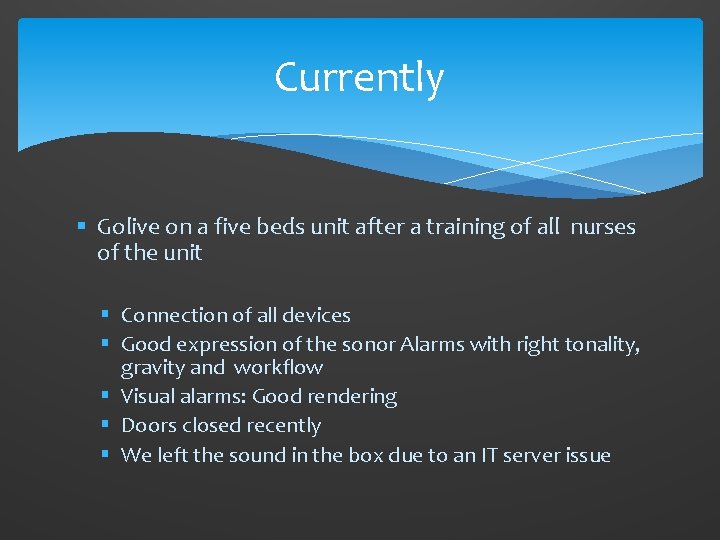 Currently

▪ Golive on a five beds unit after a training of all nurses of the unit

▪ Connection of all devices
▪ Good expression of the sonor Alarms with right tonality, gravity and workflow
▪ Visual alarms: Good rendering
▪ Doors closed recently
▪ We left the sound in the box due to an IT server issue